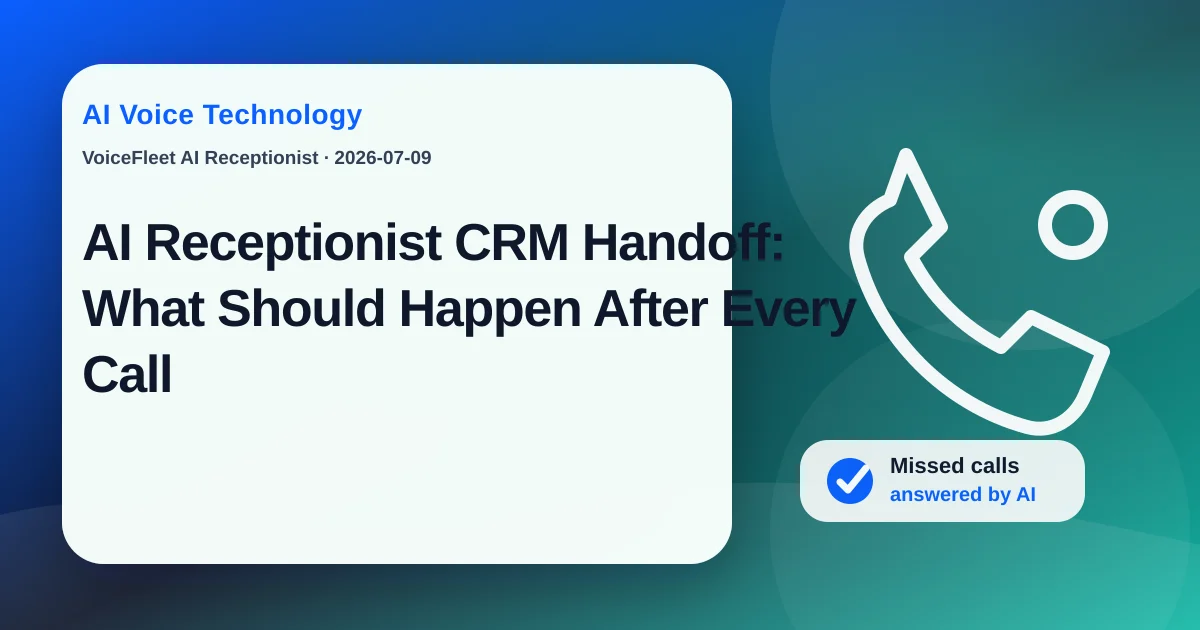 AI Voice Technology

VoiceFleet AI Receptionist · 2026-07-09

AI Receptionist CRM Handoff: What Should Happen After Every Call

Missed calls
answered by AI